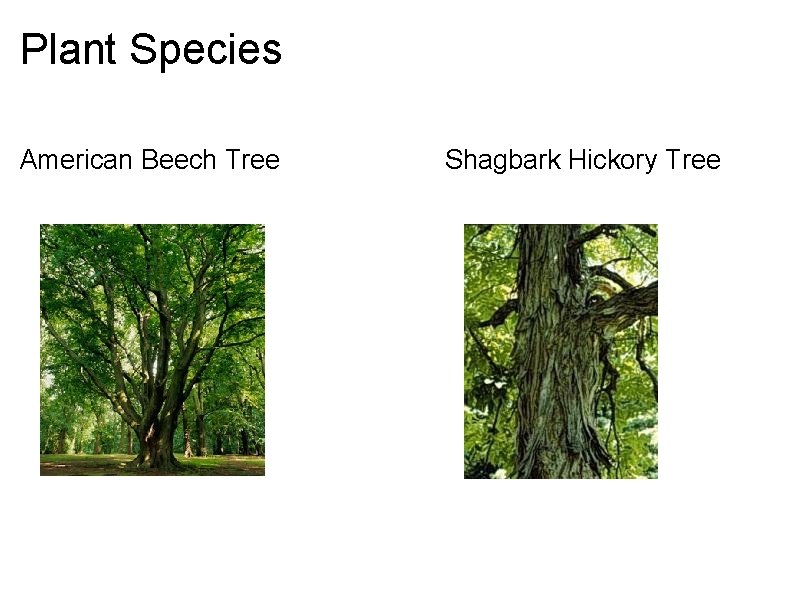 Plant Species

American Beech Tree

Shagbark Hickory Tree